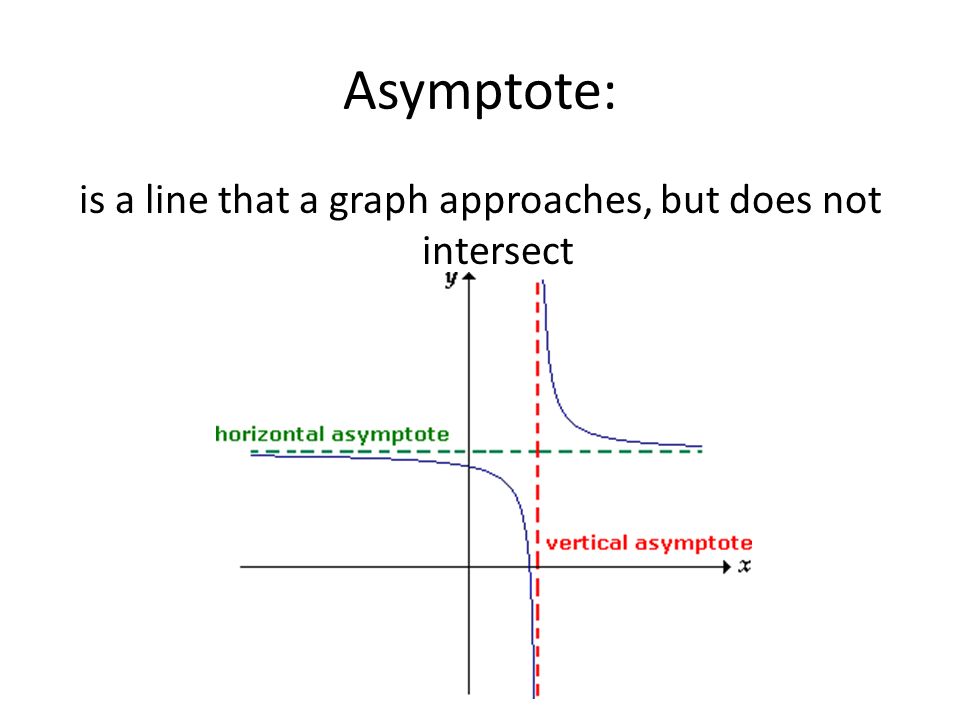 Asymptote:

is a line that a graph approaches, but does not intersect

y

horizontal asymptote

vertical asymptote

x